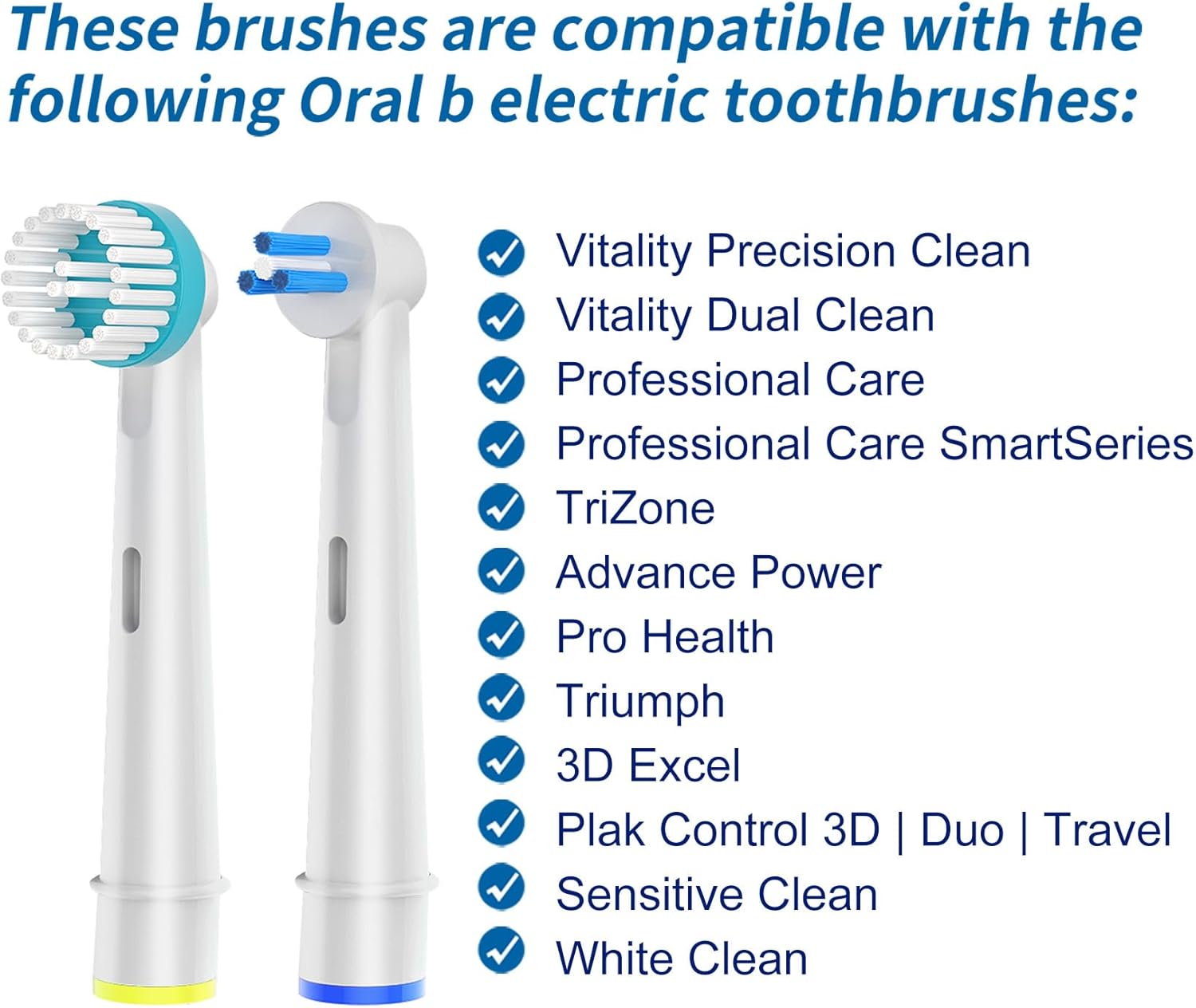 These brushes are compatible with the following Oral b electric toothbrushes:

Vitality Precision Clean
Vitality Dual Clean
Professional Care
Professional Care SmartSeries
TriZone
Advance Power
Pro Health
Triumph
3D Excel
Plak Control 3D | Duo | Travel
Sensitive Clean
White Clean